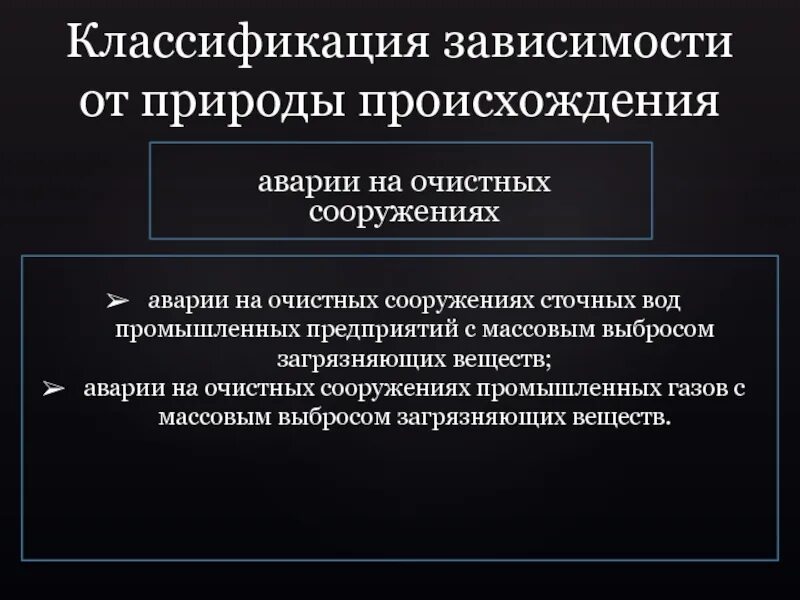 Классификация зависимости от природы происхождения

аварии на очистных сооружениях

➢ аварии на очистных сооружениях сточных вод промышленных предприятий с массовым выбросом загрязняющих веществ;
➢ аварии на очистных сооружениях промышленных газов с массовым выбросом загрязняющих веществ.